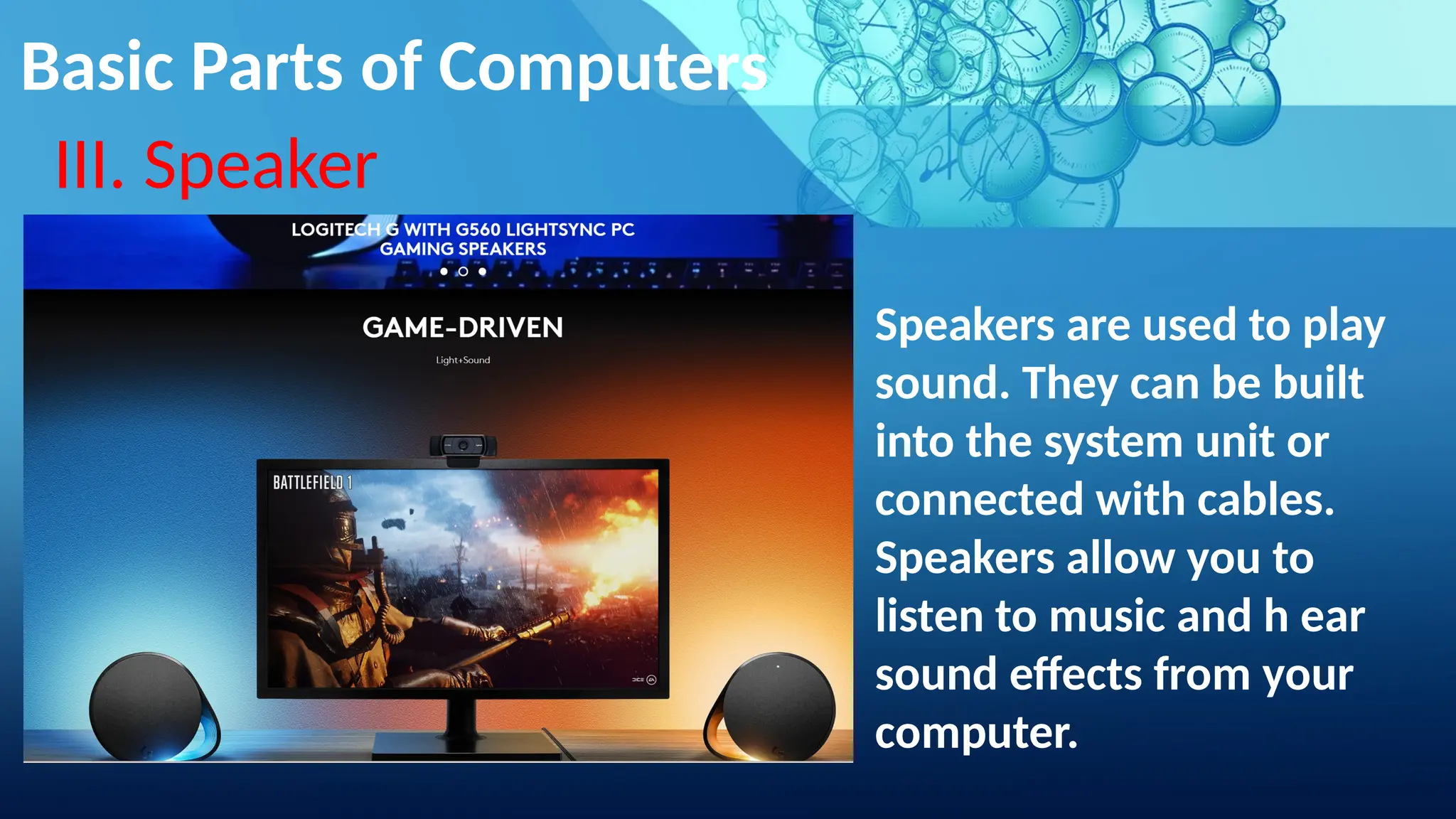 Basic Parts of Computers

III. Speaker

LOGITECH G WITH G560 LIGHTSYNC PC GAMING SPEAKERS

GAME-DRIVEN

Light+Sound

BATTLEFIELD 1

Speakers are used to play sound. They can be built into the system unit or connected with cables. Speakers allow you to listen to music and h ear sound effects from your computer.